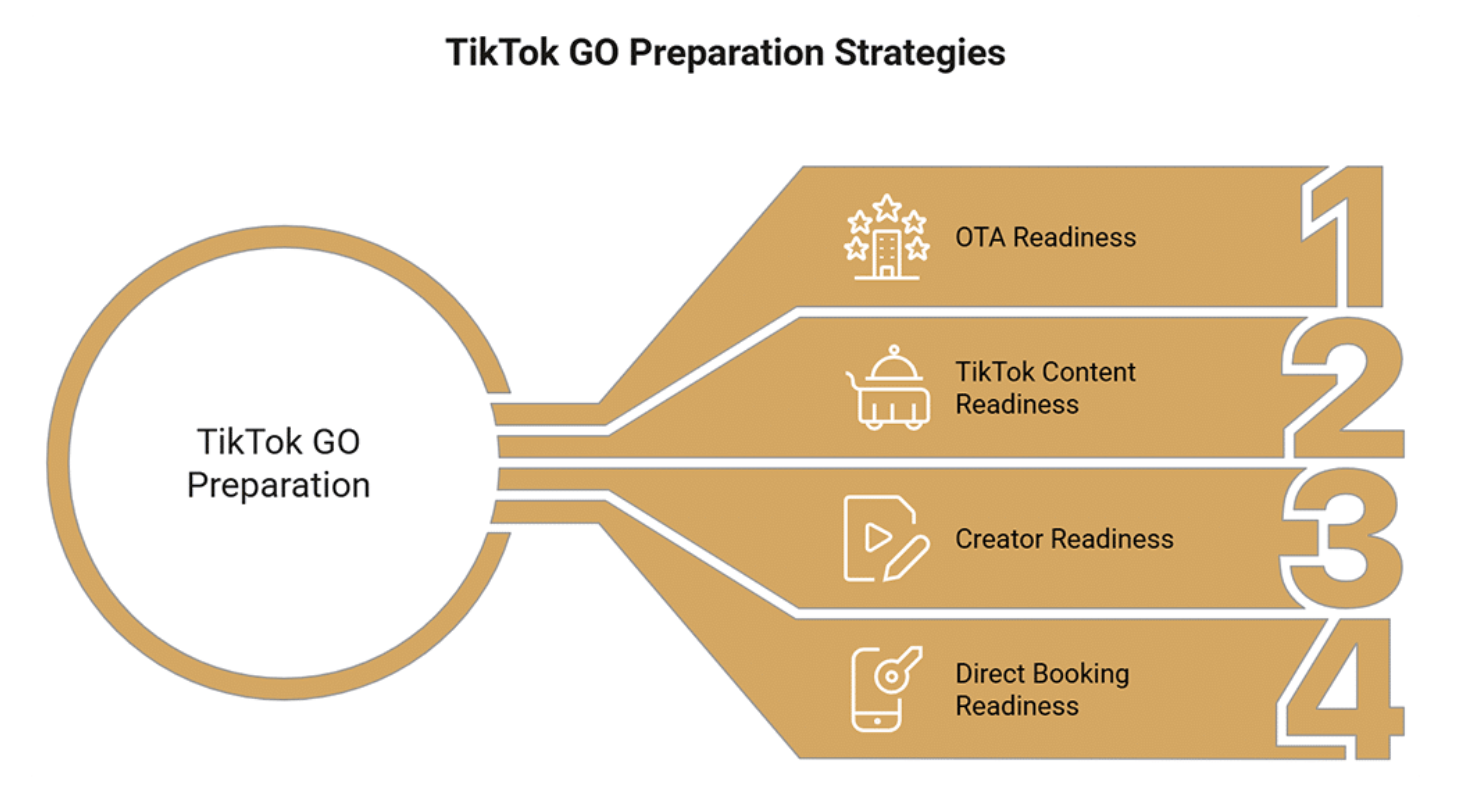 TikTok GO Preparation Strategies

TikTok GO Preparation

OTA Readiness

1

TikTok Content Readiness

2

Creator Readiness

3

Direct Booking Readiness

4